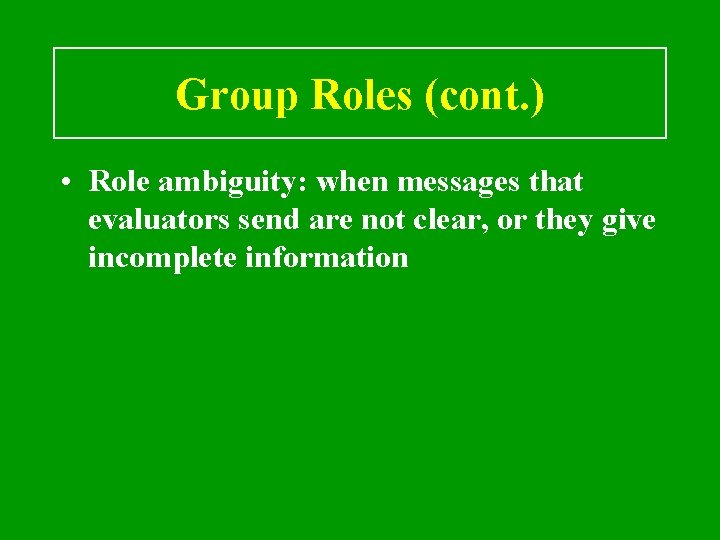 Group Roles (cont.)

• Role ambiguity: when messages that evaluators send are not clear, or they give incomplete information